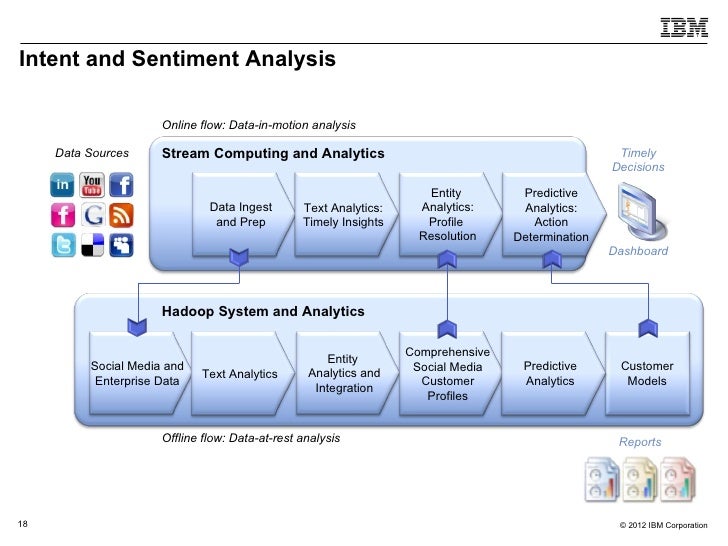 IBM

Intent and Sentiment Analysis

Online flow: Data-in-motion analysis

Data Sources

in You Tube f f G

Stream Computing and Analytics

Data Ingest and Prep

Text Analytics: Timely Insights

Entity Analytics: Profile Resolution

Predictive Analytics: Action Determination

Timely Decisions

Dashboard

Hadoop System and Analytics

Social Media and Enterprise Data

Text Analytics

Entity Analytics and Integration

Comprehensive Social Media Customer Profiles

Predictive Analytics

Customer Models

Offline flow: Data-at-rest analysis

Reports

18

© 2012 IBM Corporation